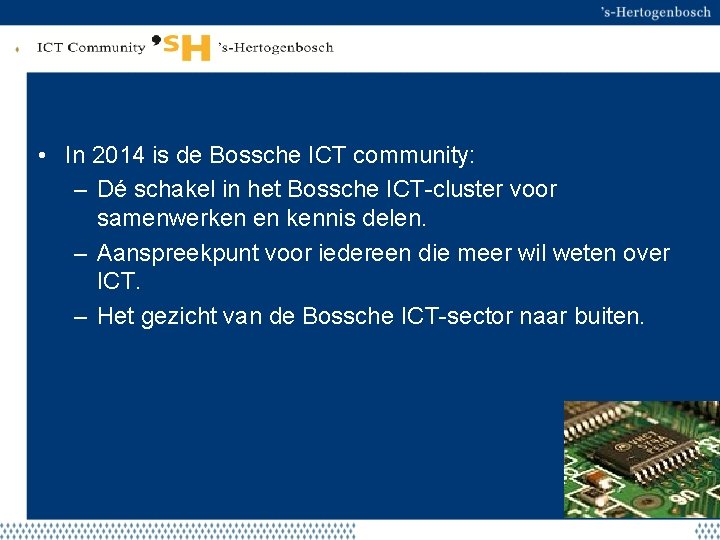 's-Hertogenbosch

ICT Community 'SH 's-Hertogenbosch

• In 2014 is de Bossche ICT community:
– Dé schakel in het Bossche ICT-cluster voor samenwerken en kennis delen.
– Aanspreekpunt voor iedereen die meer wil weten over ICT.
– Het gezicht van de Bossche ICT-sector naar buiten.